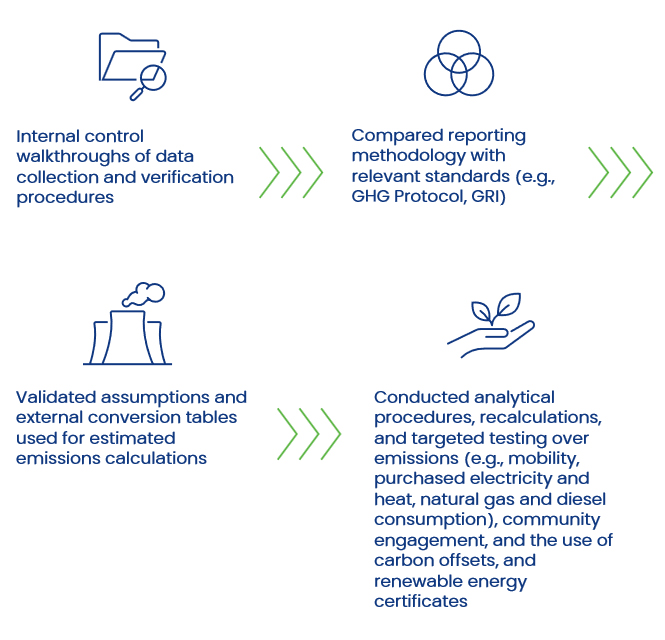 Internal control walkthroughs of data collection and verification procedures

Compared reporting methodology with relevant standards (e.g., GHG Protocol, GRI)

Validated assumptions and external conversion tables used for estimated emissions calculations

Conducted analytical procedures, recalculations, and targeted testing over emissions (e.g., mobility, purchased electricity and heat, natural gas and diesel consumption), community engagement, and the use of carbon offsets, and renewable energy certificates